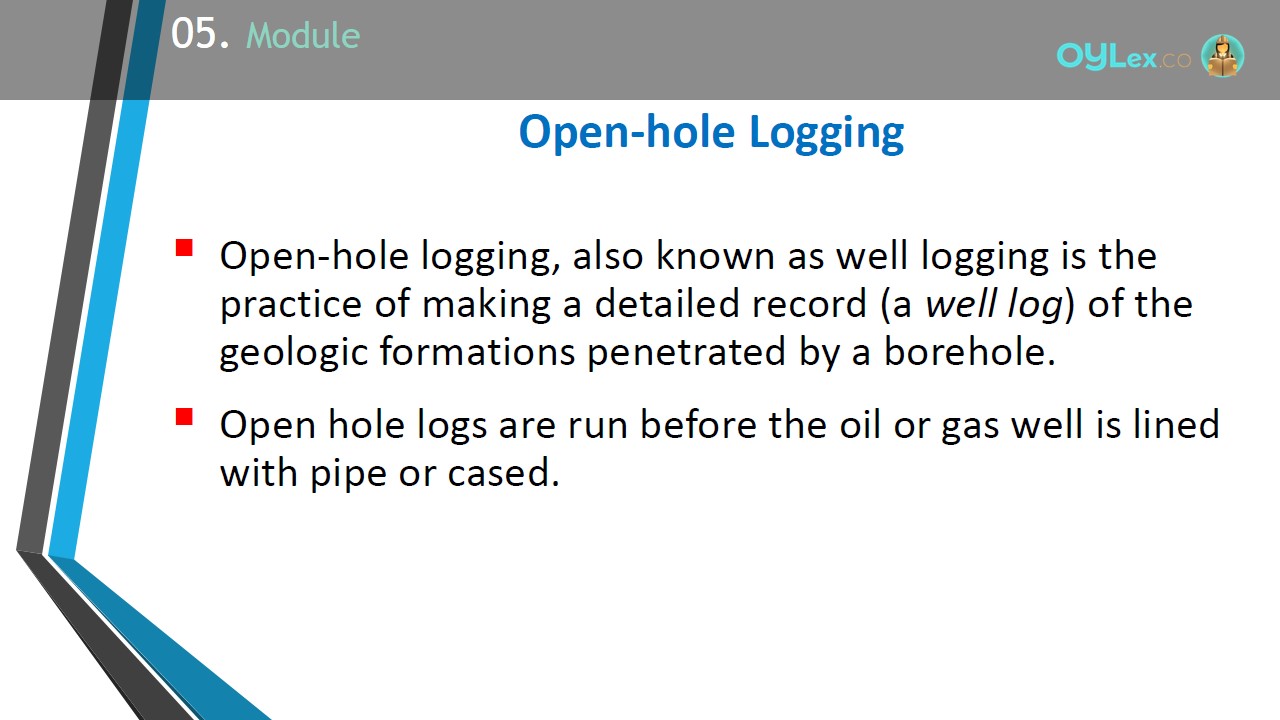 05. Module

OYLex.co

Open-hole Logging

Open-hole logging, also known as well logging is the practice of making a detailed record (a well log) of the geologic formations penetrated by a borehole.

Open hole logs are run before the oil or gas well is lined with pipe or cased.